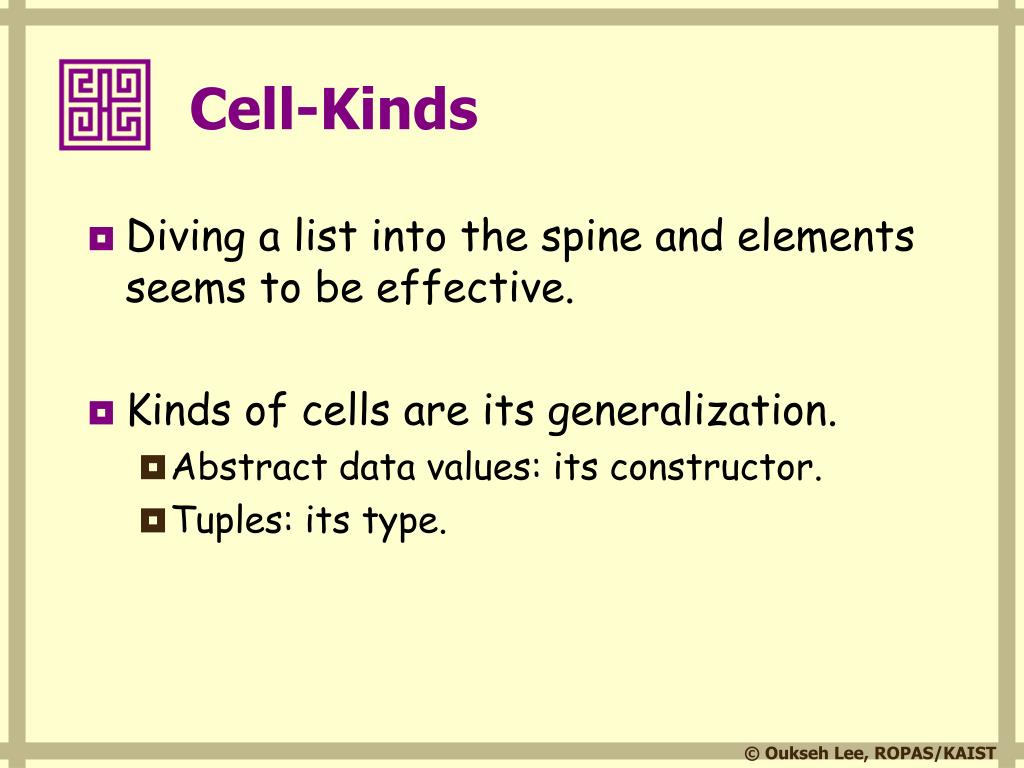 Cell-Kinds

Diving a list into the spine and elements seems to be effective.

Kinds of cells are its generalization.

Abstract data values: its constructor.

Tuples: its type.

© Oukseh Lee, ROPAS/KAIST